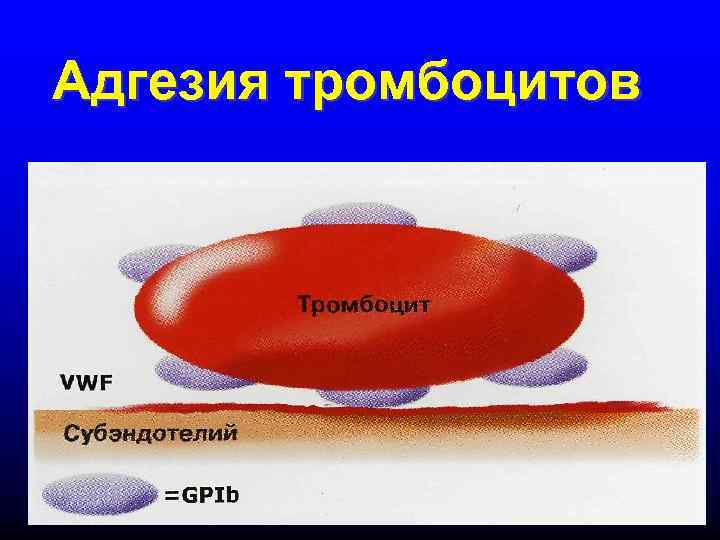 Адгезия тромбоцитов

Тромбоцит

VWF

Субэндотелий

=GPIb